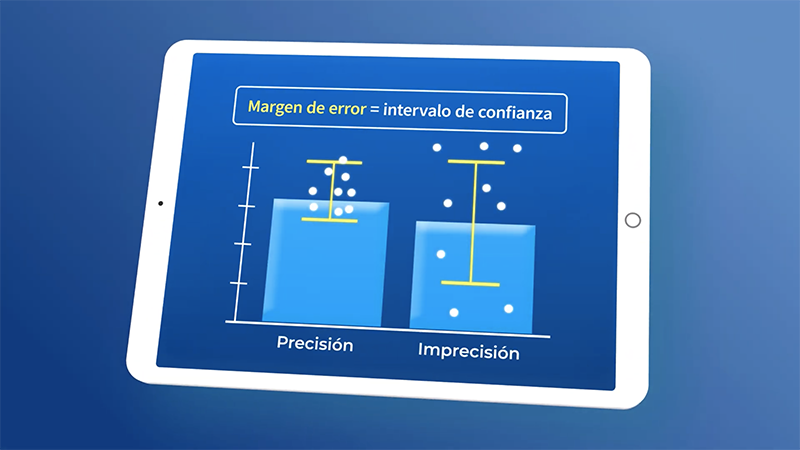 Margen de error = intervalo de confianza

Precisión

Imprecisión